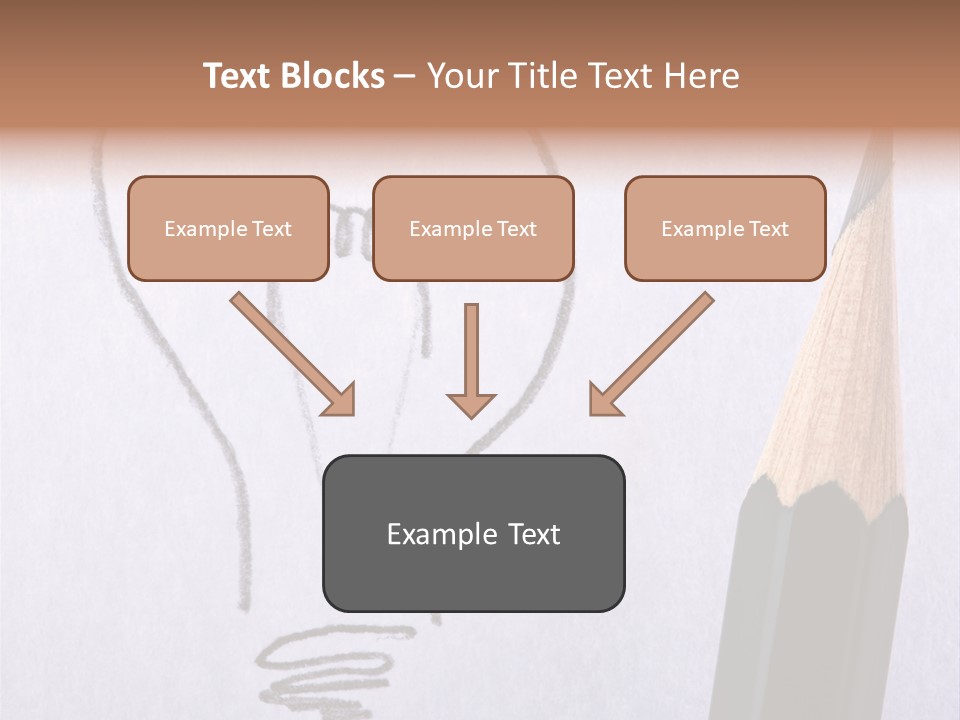 Text Blocks – Your Title Text Here

Example Text

Example Text

Example Text

Example Text